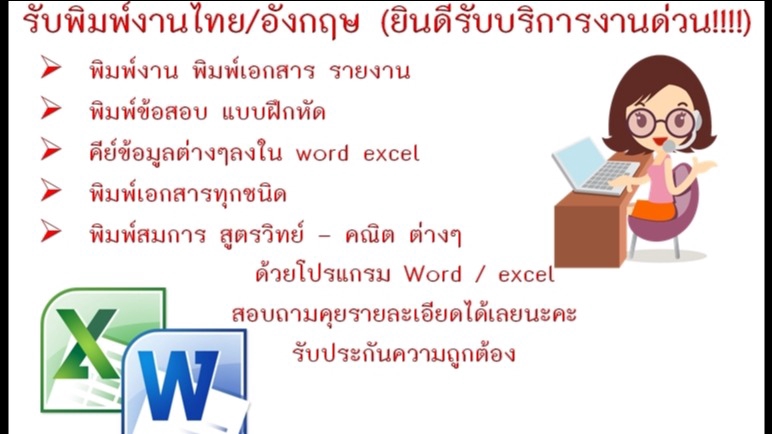 รับพิมพ์งานไทย/อังกฤษ (ยินดีรับบริการงานด่วน!!!!)

➢ พิมพ์งาน พิมพ์เอกสาร รายงาน
➢ พิมพ์ข้อสอบ แบบฝึกหัด
➢ คีย์ข้อมูลต่างๆลงใน word excel
➢ พิมพ์เอกสารทุกชนิด
➢ พิมพ์สมการ สูตรวิทย์ – คณิต ต่างๆ

ด้วยโปรแกรม Word / excel
สอบถามคุยรายละเอียดได้เลยนะคะ
รับประกันความถูกต้อง

X

W